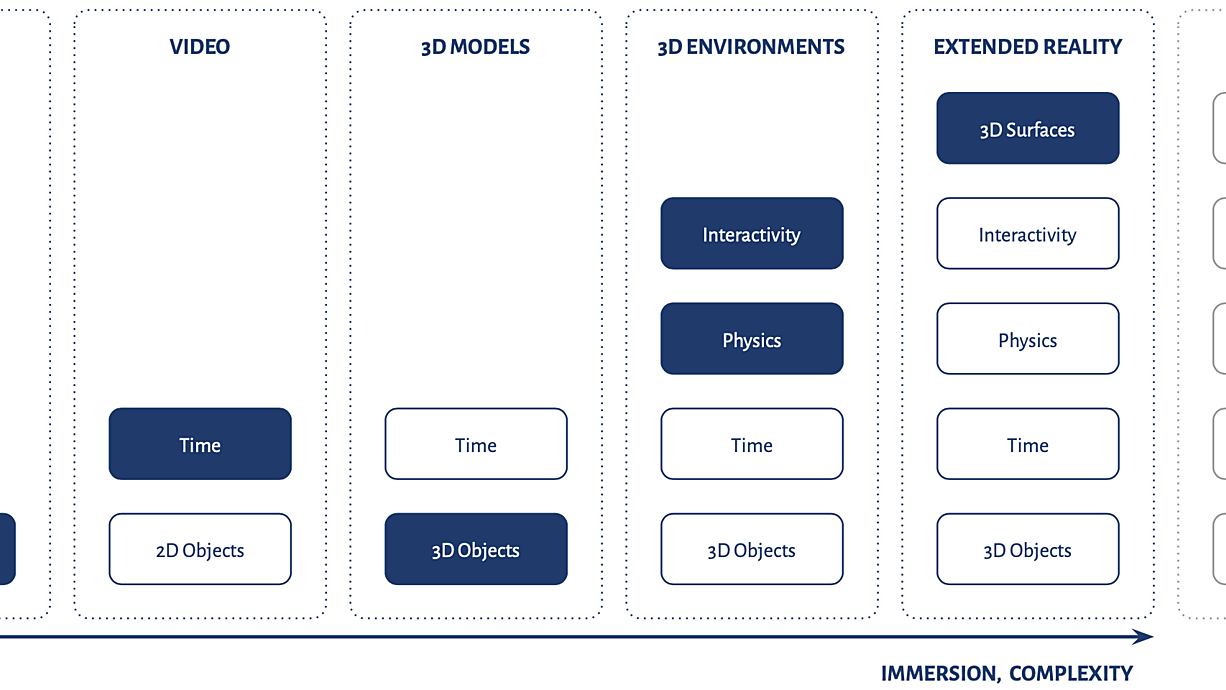 VIDEO

Time

2D Objects

3D MODELS

Time

3D Objects

3D ENVIRONMENTS

Interactivity

Physics

Time

3D Objects

EXTENDED REALITY

3D Surfaces

Interactivity

Physics

Time

3D Objects

IMMERSION, COMPLEXITY